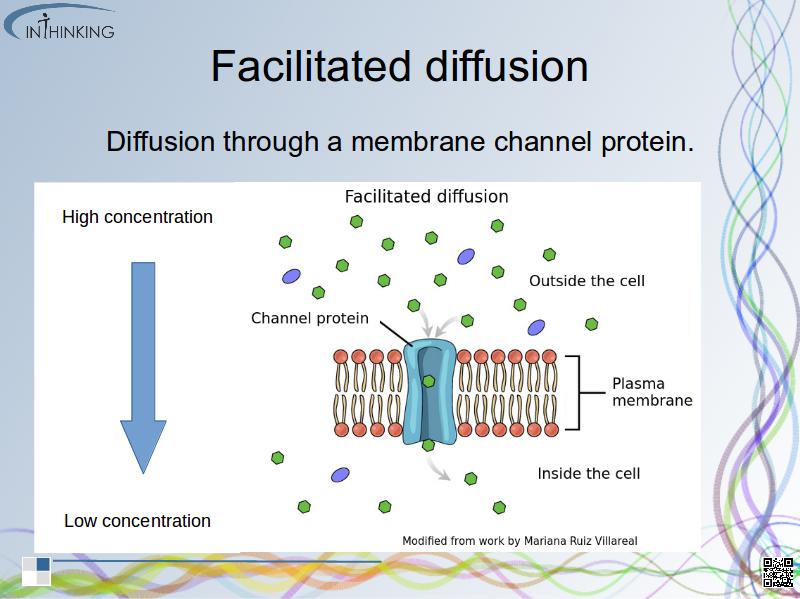 INTHINKING

Facilitated diffusion

Diffusion through a membrane channel protein.

High concentration

Low concentration

Facilitated diffusion

Outside the cell

Channel protein

Plasma membrane

Inside the cell

Modified from work by Mariana Ruiz Villareal